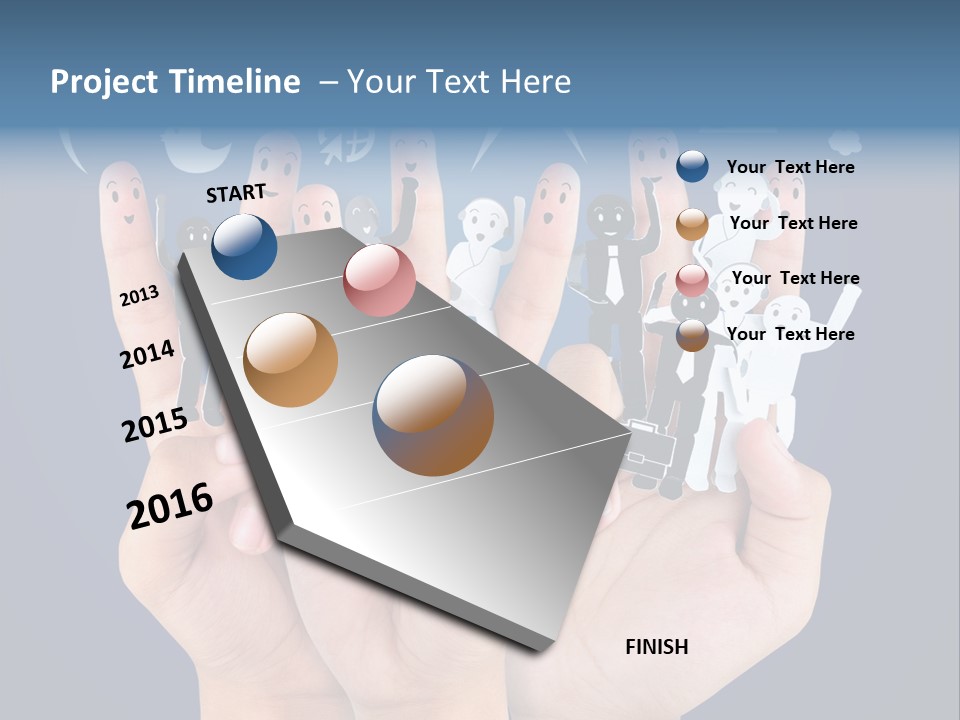 Project Timeline – Your Text Here

START

2013

2014

2015

2016

FINISH

Your Text Here

Your Text Here

Your Text Here

Your Text Here